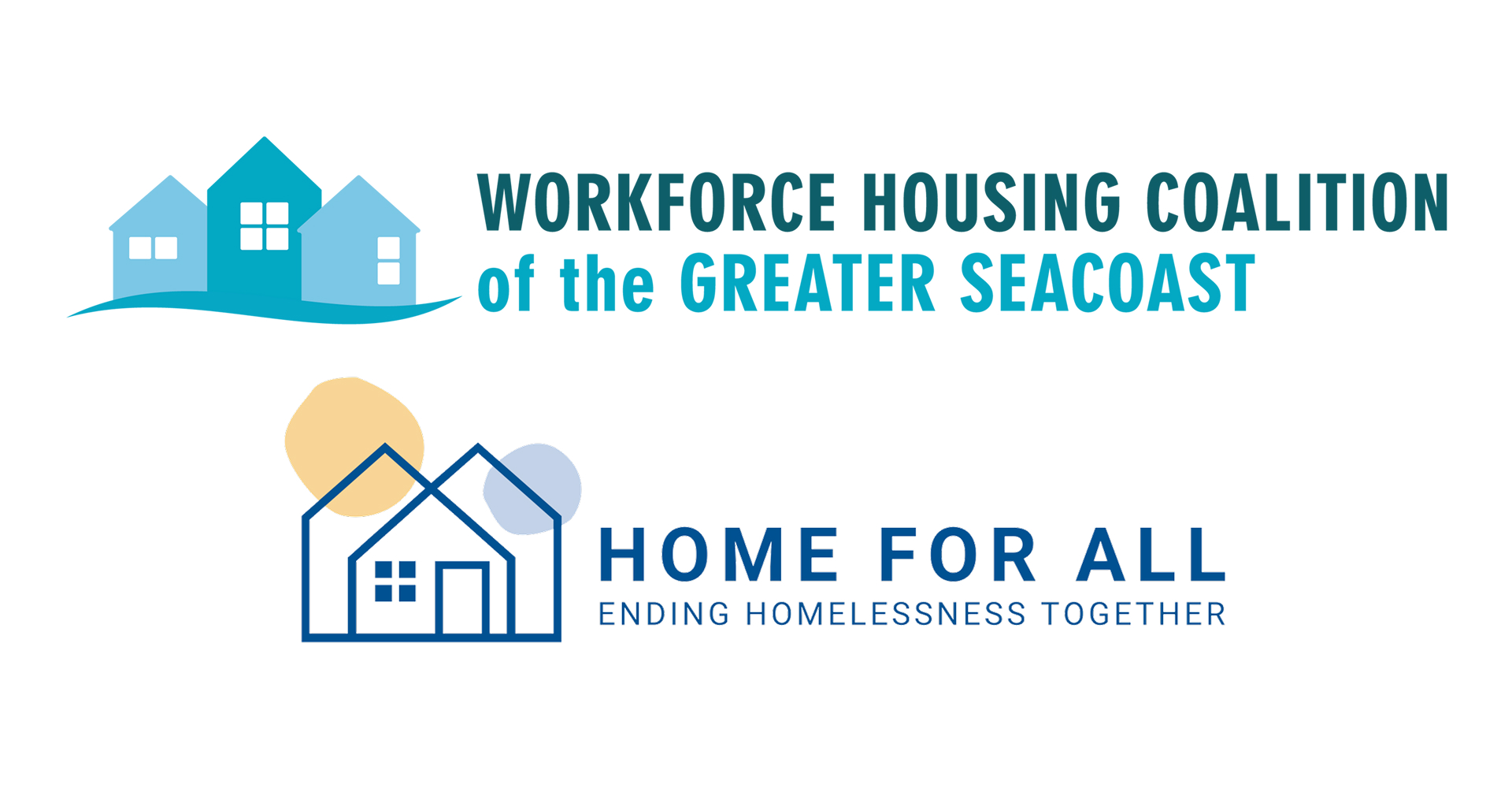 WORKFORCE HOUSING COALITION
of the GREATER SEACOAST

HOME FOR ALL
ENDING HOMELESSNESS TOGETHER